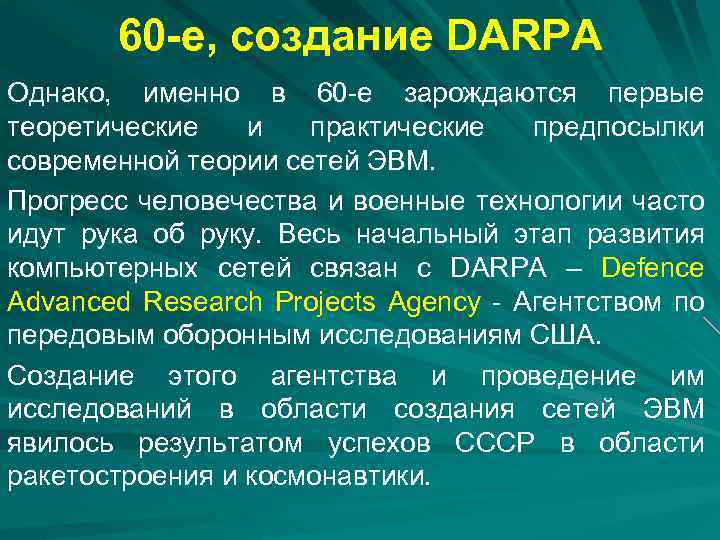 60-е, создание DARPA

Однако, именно в 60-е зарождаются первые теоретические и практические предпосылки современной теории сетей ЭВМ.

Прогресс человечества и военные технологии часто идут рука об руку. Весь начальный этап развития компьютерных сетей связан с DARPA – Defence Advanced Research Projects Agency - Агентством по передовым оборонным исследованиям США.

Создание этого агентства и проведение им исследований в области создания сетей ЭВМ явилось результатом успехов СССР в области ракетостроения и космонавтики.